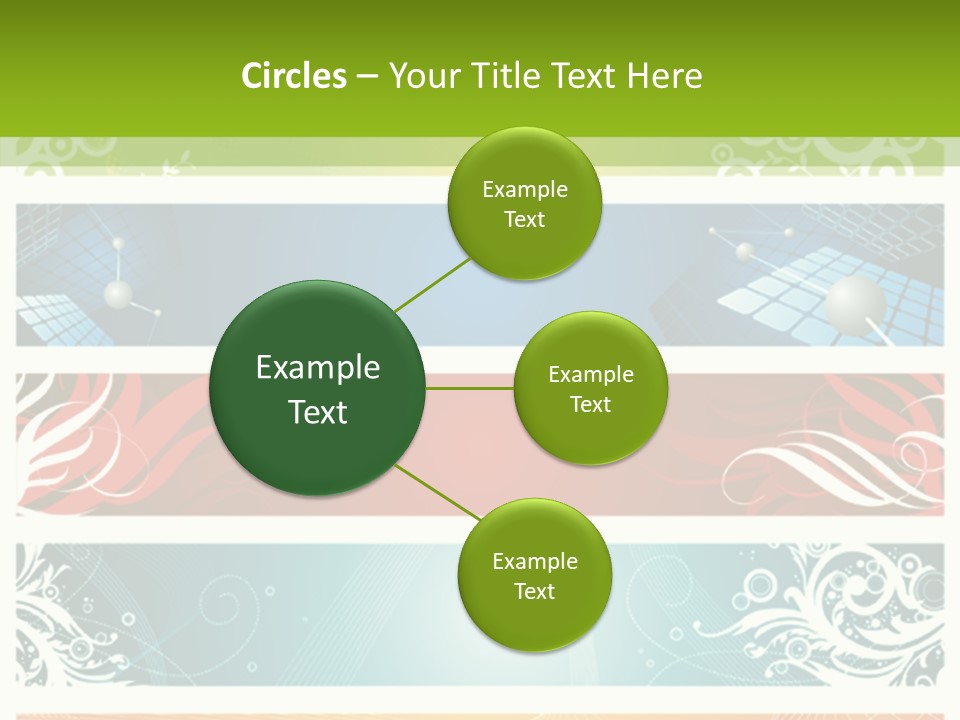 Circles – Your Title Text Here

Example Text

Example Text

Example Text

Example Text